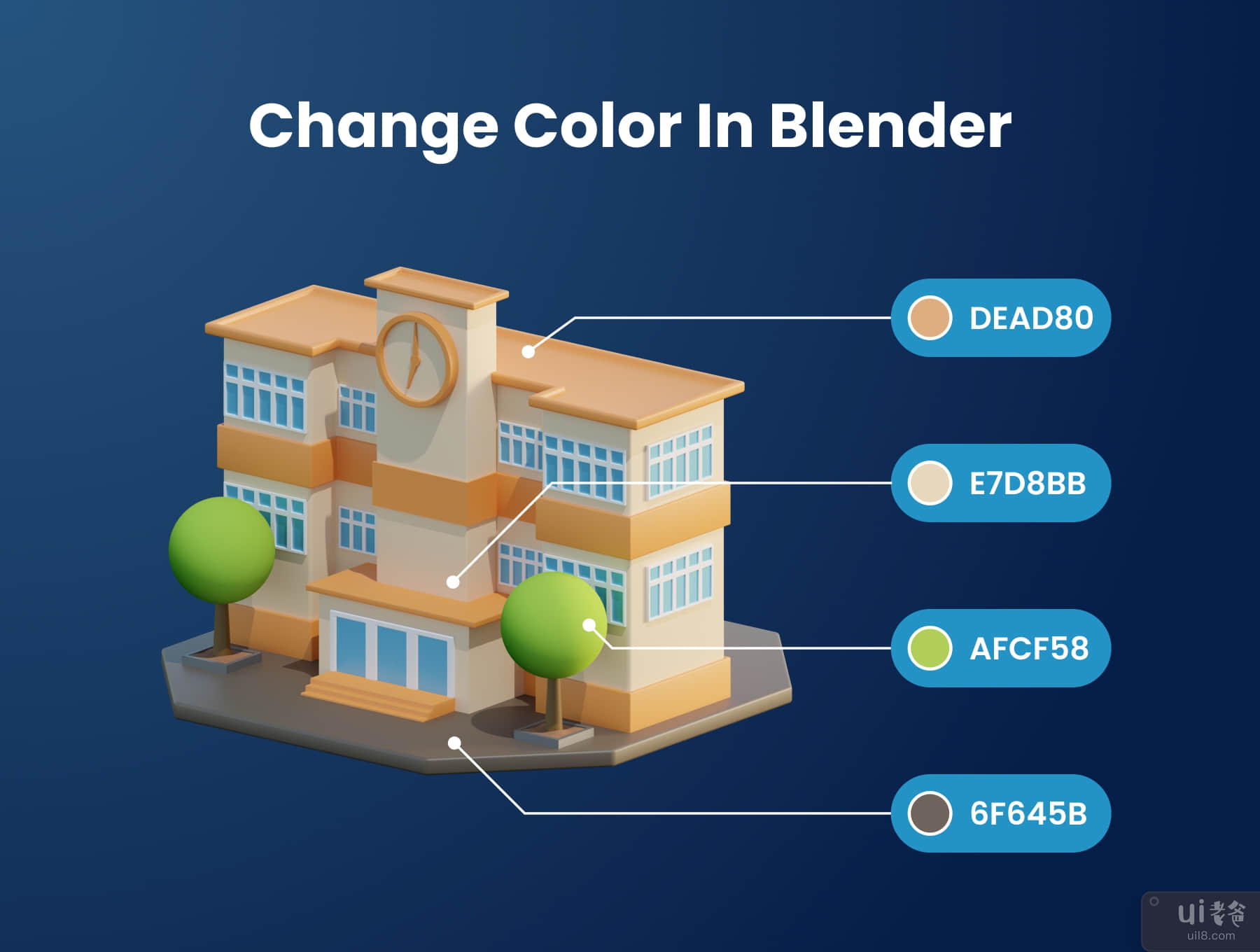 Change Color In Blender

DEAD80

E7D8BB

AFCF58

6F645B

ui老爸
uil8.com